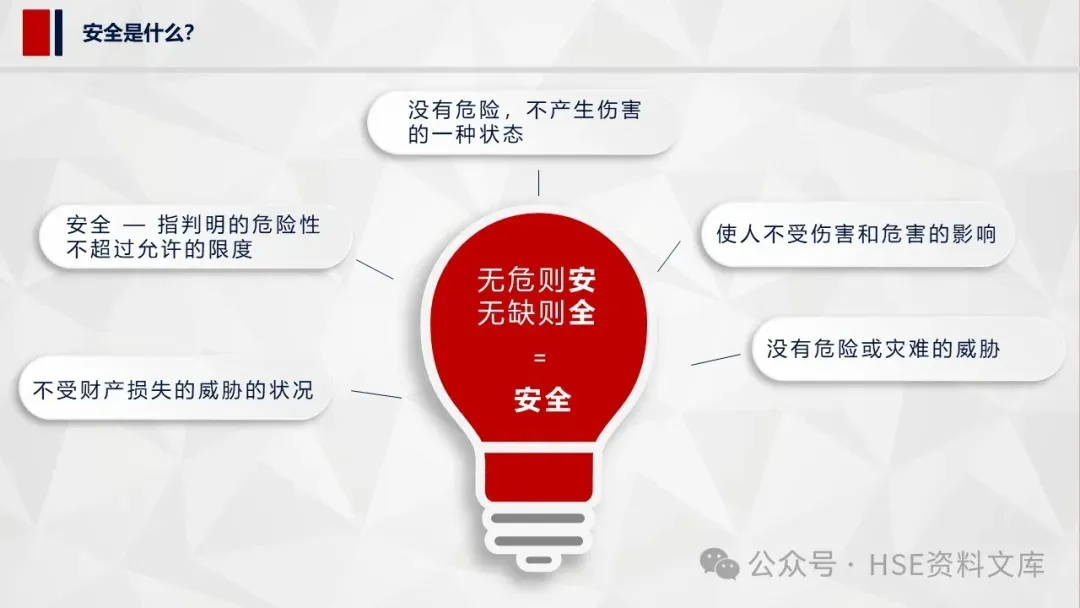 安全是什么?

没有危险，不产生伤害的一种状态

安全 — 指判明的危险性不超过允许的限度

使人不受伤害和危害的影响

无危则安
无缺则全
=
安全

没有危险或灾难的威胁

不受财产损失的威胁的状况

公众号 · HSE资料文库